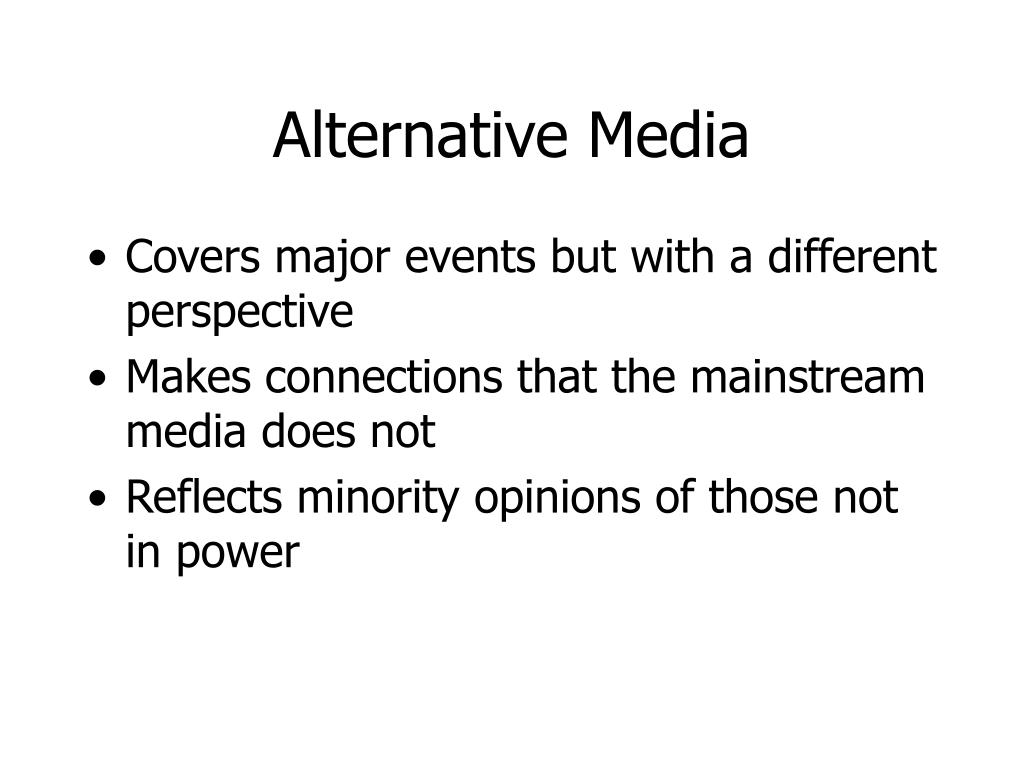 Alternative Media

• Covers major events but with a different perspective
• Makes connections that the mainstream media does not
• Reflects minority opinions of those not in power